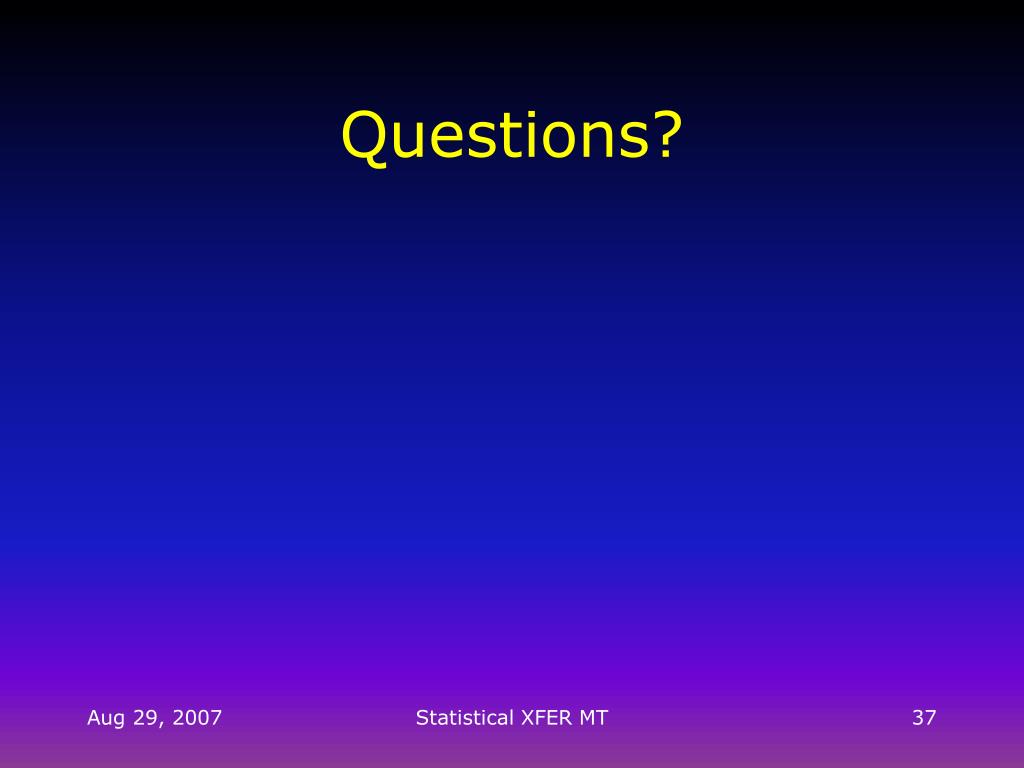 Questions?

Aug 29, 2007

Statistical XFER MT

37